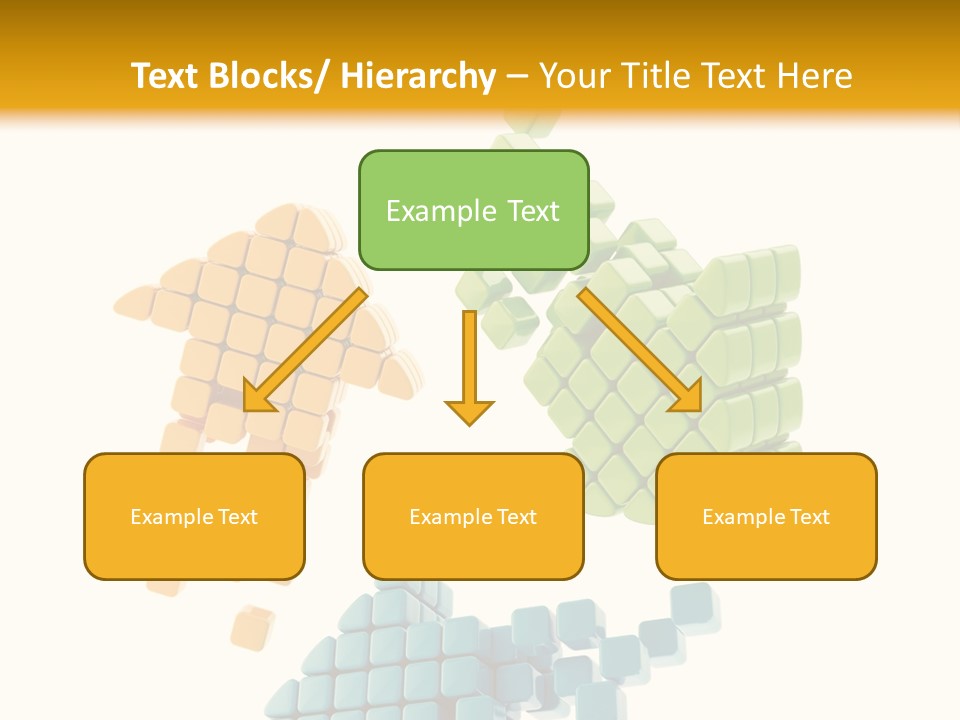 Text Blocks/ Hierarchy – Your Title Text Here

Example Text

Example Text

Example Text

Example Text